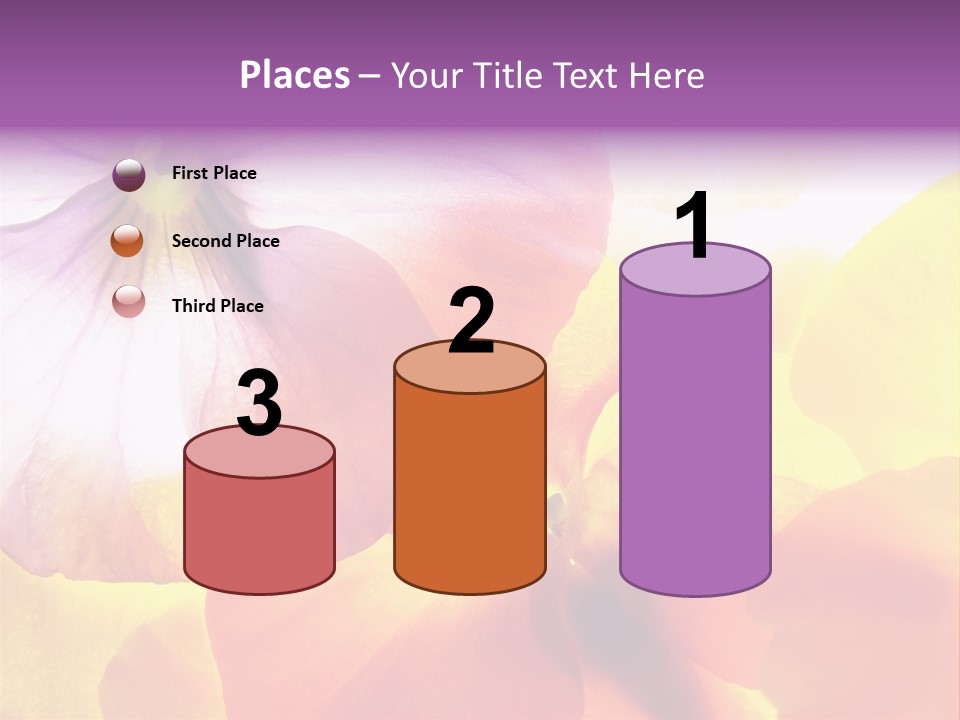 Places – Your Title Text Here

First Place

Second Place

Third Place

3

2

1